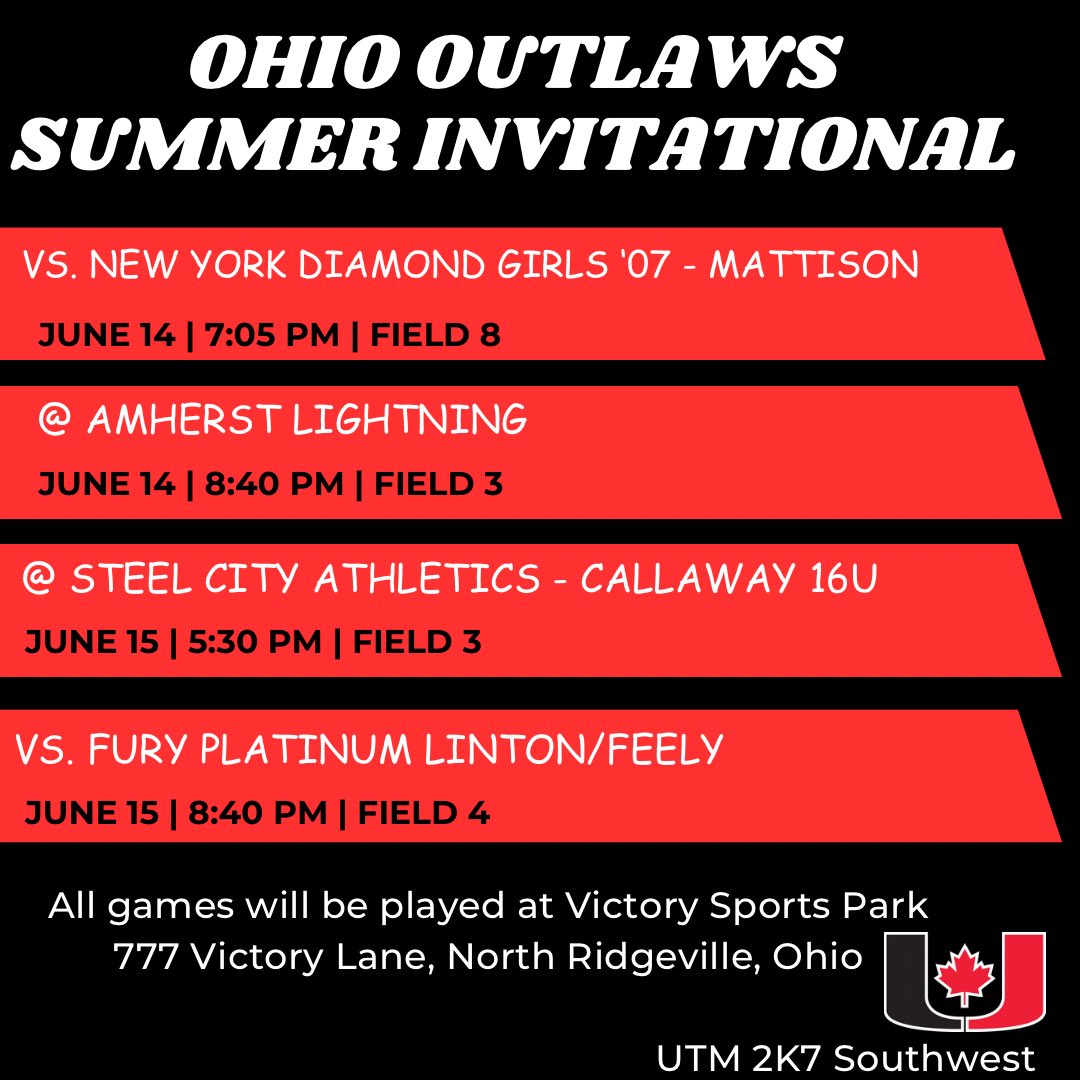 OHIO OUTLAWS SUMMER INVITATIONAL

VS. NEW YORK DIAMOND GIRLS '07 - MATTISON

JUNE 14 | 7:05 PM | FIELD 8

@ AMHERST LIGHTNING

JUNE 14 | 8:40 PM | FIELD 3

@ STEEL CITY ATHLETICS - CALLAWAY 16U

JUNE 15 | 5:30 PM | FIELD 3

VS. FURY PLATINUM LINTON/FEELY

JUNE 15 | 8:40 PM | FIELD 4

All games will be played at Victory Sports Park
777 Victory Lane, North Ridgeville, Ohio

UTM 2K7 Southwest